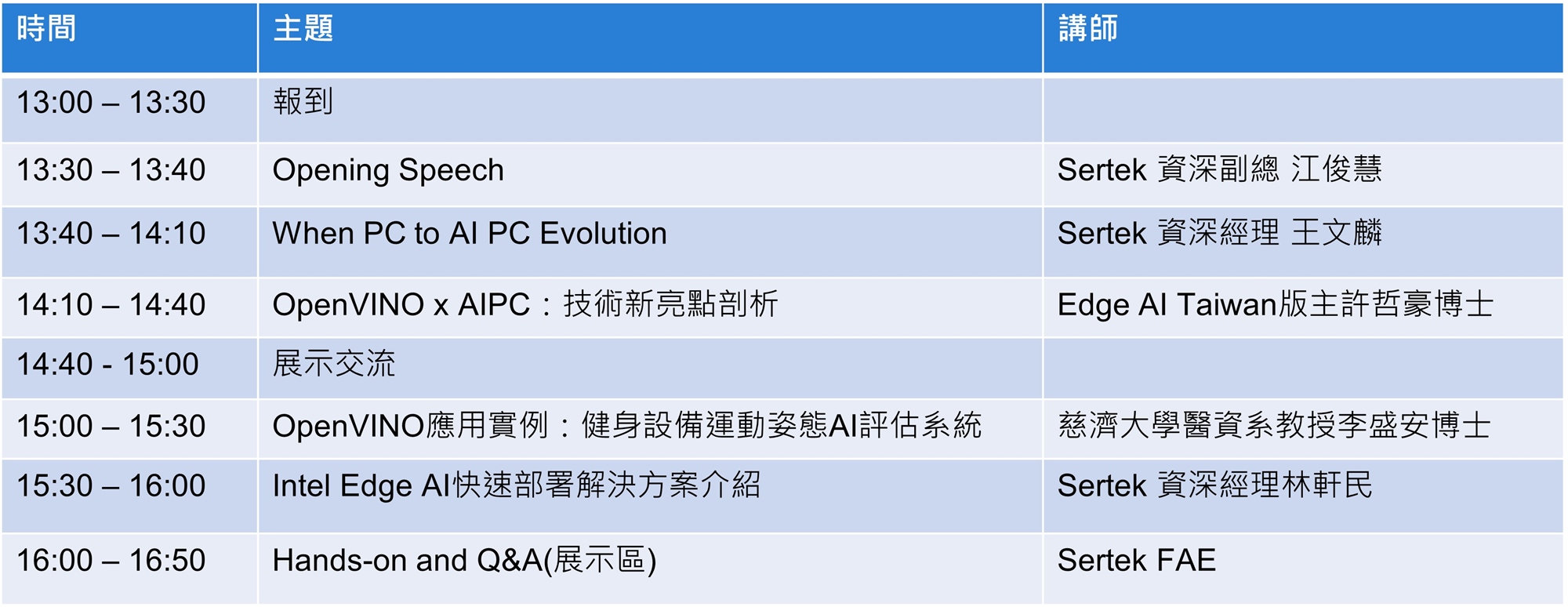 | 時間 | 主題 | 講師 |
|---|---|---|
| 13:00 – 13:30 | 報到 | |
| 13:30 – 13:40 | Opening Speech | Sertek 資深副總 江俊慧 |
| 13:40 – 14:10 | When PC to AI PC Evolution | Sertek 資深經理 王文麟 |
| 14:10 – 14:40 | OpenVINO x AIPC：技術新亮點剖析 | Edge AI Taiwan版主許哲豪博士 |
| 14:40 - 15:00 | 展示交流 | |
| 15:00 – 15:30 | OpenVINO應用實例：健身設備運動姿態AI評估系統 | 慈濟大學醫資系教授李盛安博士 |
| 15:30 – 16:00 | Intel Edge AI快速部署解決方案介紹 | Sertek 資深經理林軒民 |
| 16:00 – 16:50 | Hands-on and Q&A(展示區) | Sertek FAE |